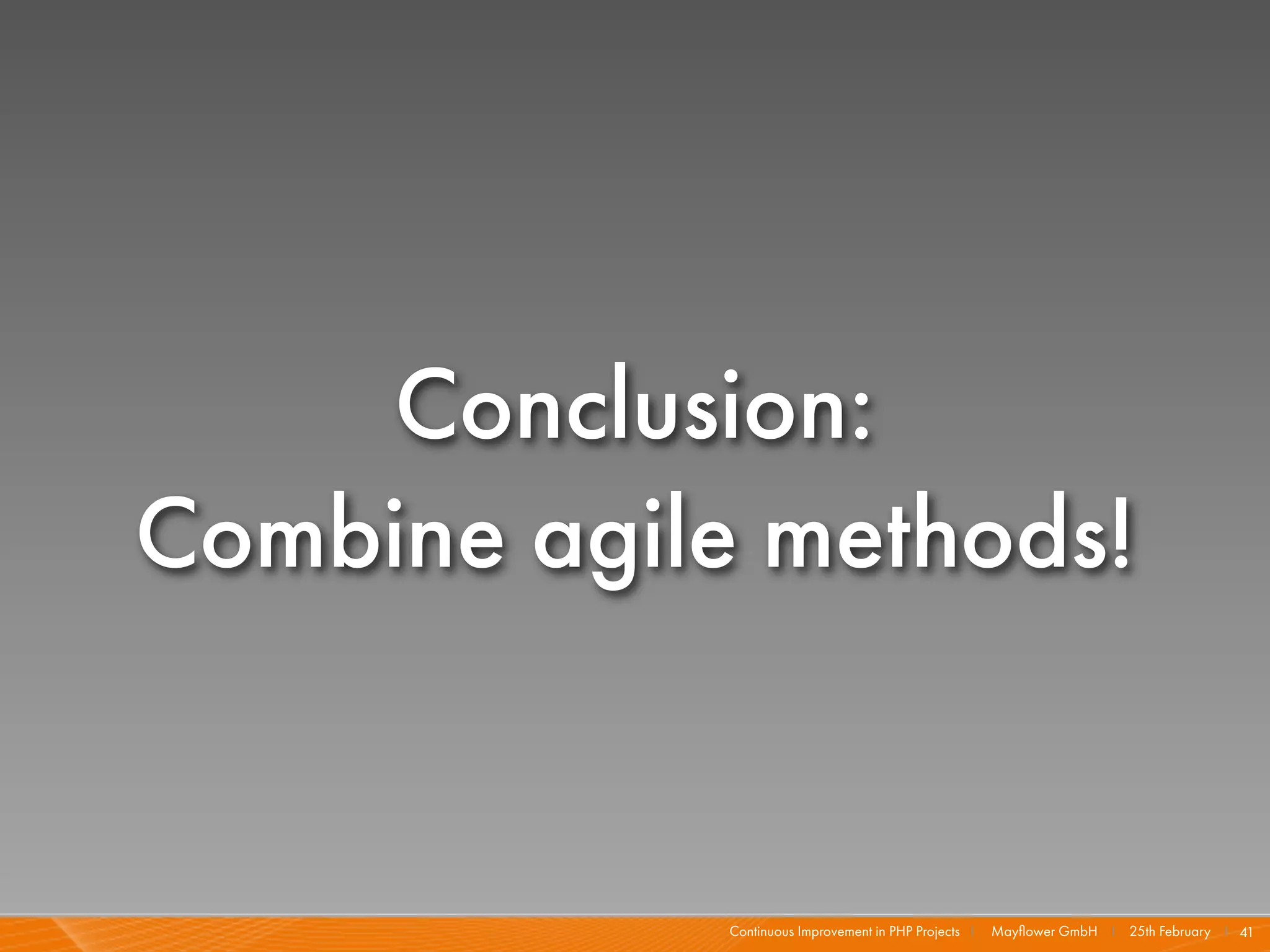 Conclusion:
Combine agile methods!

Continuous Improvement in PHP Projects | Mayflower GmbH | 25th February | 41